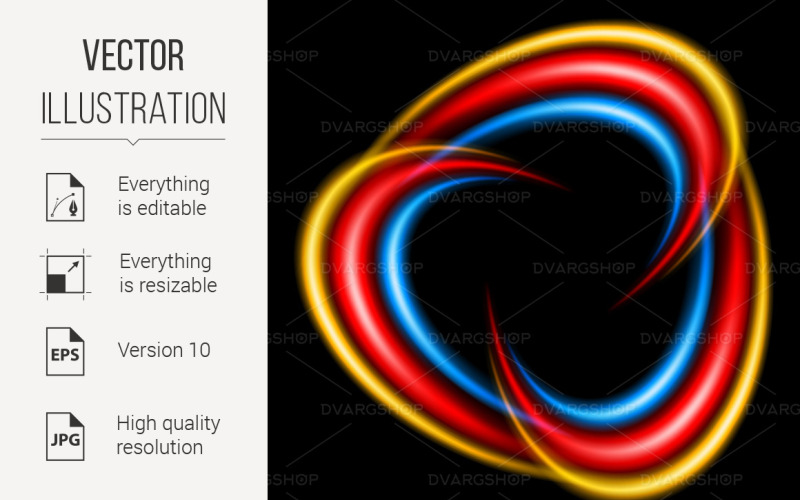 VECTOR
ILLUSTRATION

Everything is editable

Everything is resizable

EPS

Version 10

JPG

High quality resolution

DVARGSHOP